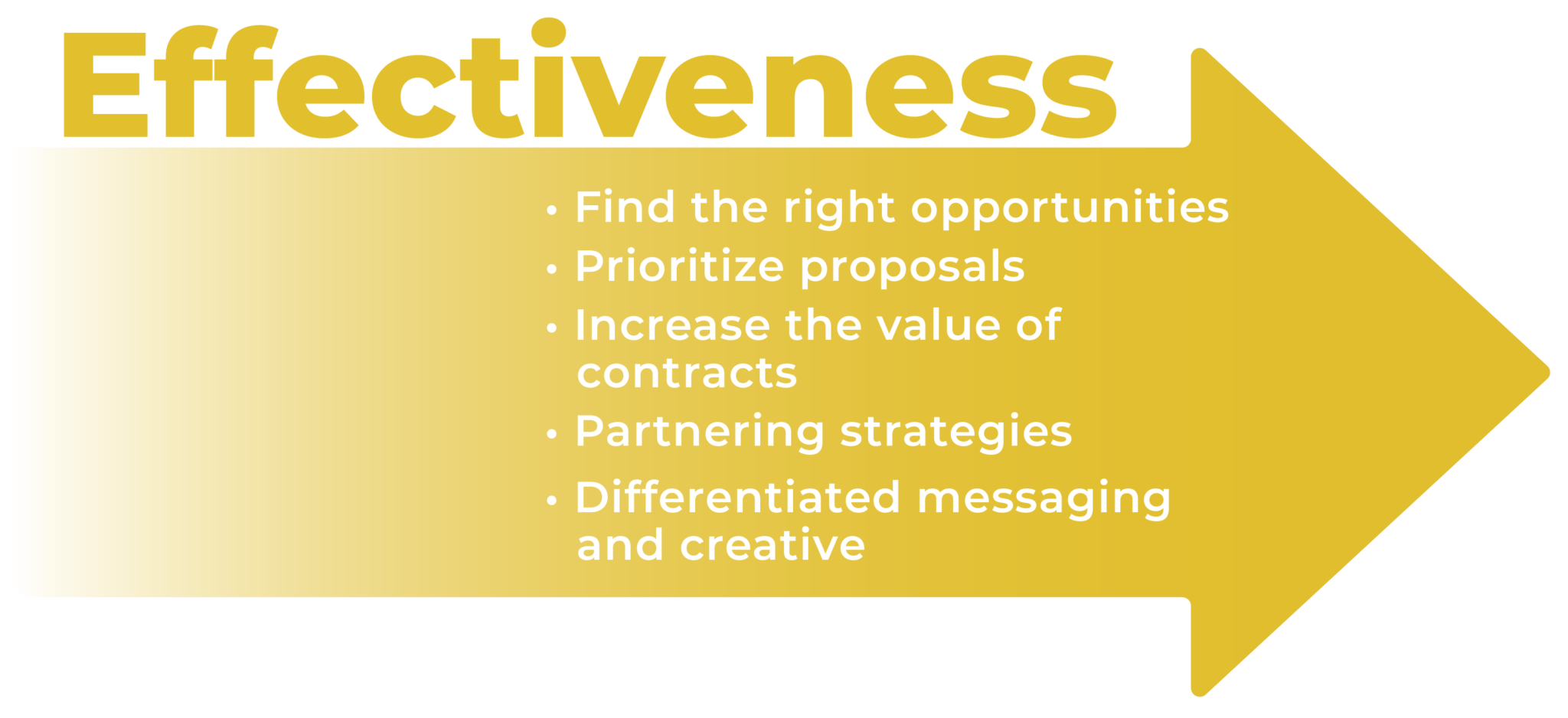 Effectiveness

• Find the right opportunities
• Prioritize proposals
• Increase the value of contracts
• Partnering strategies
• Differentiated messaging and creative